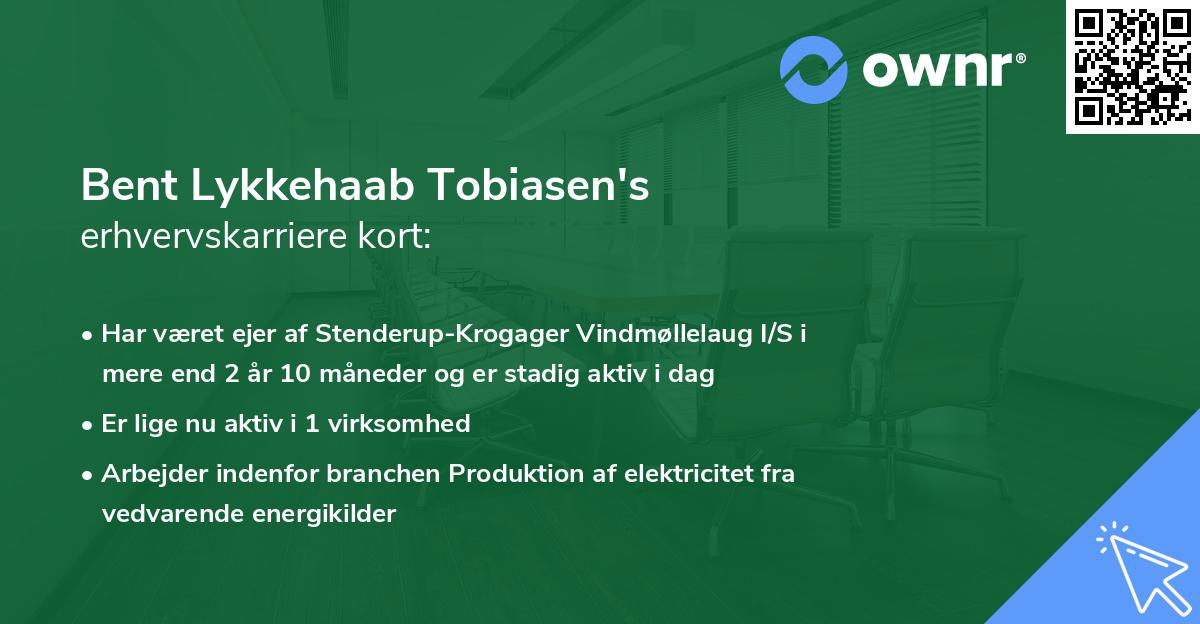 ownr®

Bent Lykkehaab Tobiasen's
erhvervskarriere kort:

• Har været ejer af Stenderup-Krogager Vindmøllelaug I/S i mere end 2 år 10 måneder og er stadig aktiv i dag
• Er lige nu aktiv i 1 virksomhed
• Arbejder indenfor branchen Produktion af elektricitet fra vedvarende energikilder